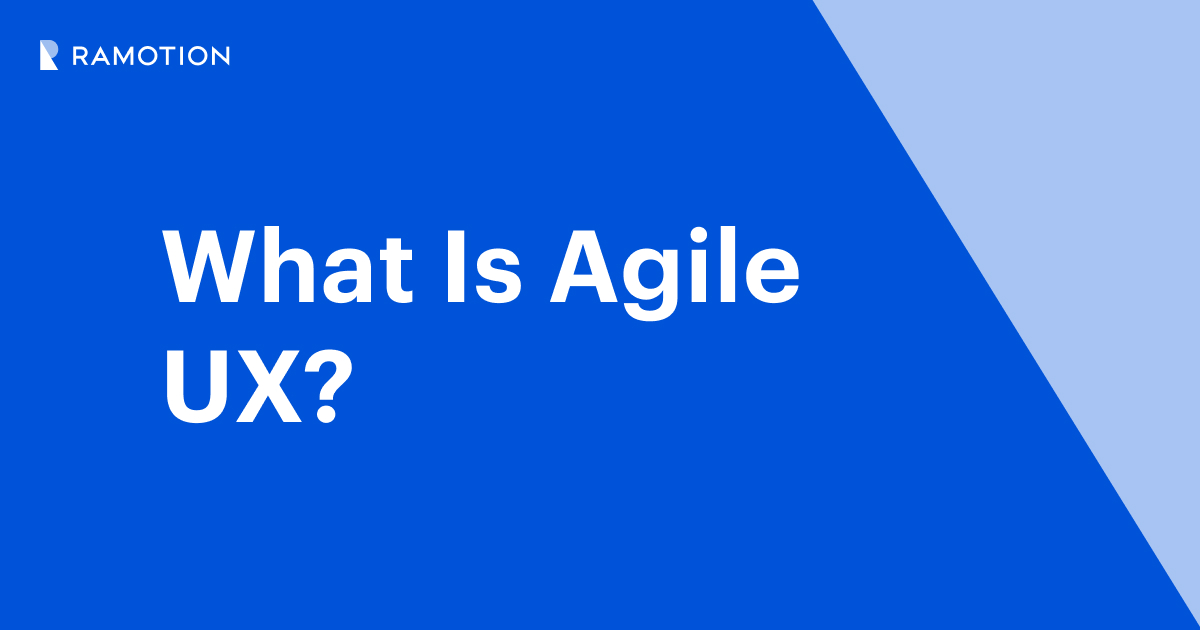 RAMOTION

What Is Agile UX?